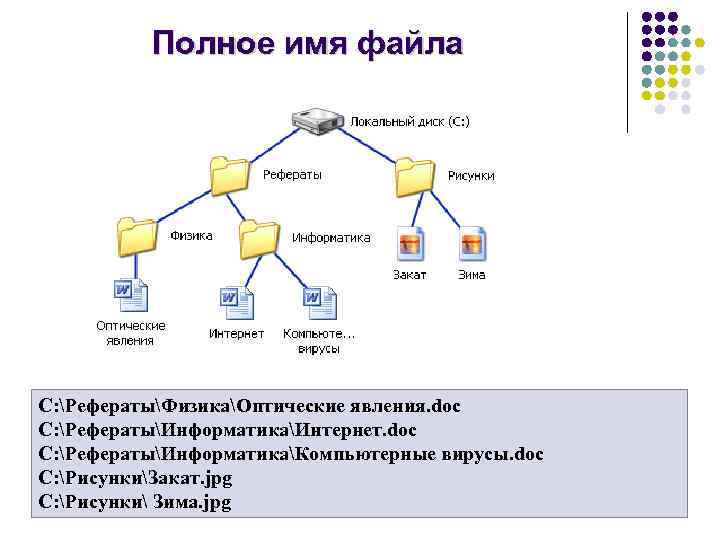 Полное имя файла

Локальный диск (C:)

Рефераты

Рисунки

Физика

Информатика

Закат

Зима

Оптические явления

Интернет

Компьюте... вирусы

C:\Рефераты\Физика\Оптические явления.doc
C:\Рефераты\Информатика\Интернет.doc
C:\Рефераты\Информатика\Компьютерные вирусы.doc
C:\Рисунки\Закат.jpg
C:\Рисунки\ Зима.jpg